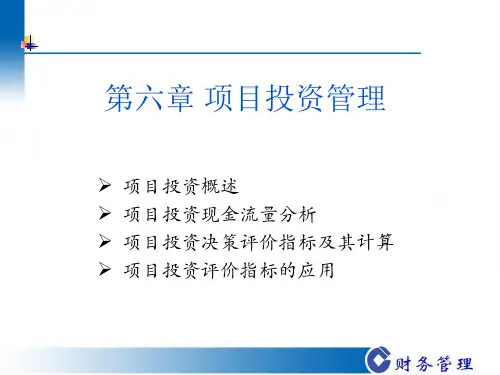 第六章 项目投资管理

➢ 项目投资概述
➢ 项目投资现金流量分析
➢ 项目投资决策评价指标及其计算
➢ 项目投资评价指标的应用

财务管理